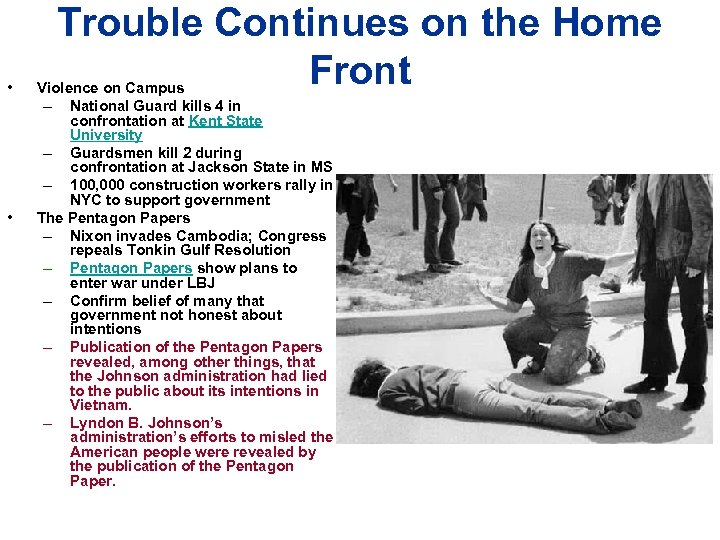 Trouble Continues on the Home Front

• Violence on Campus
  – National Guard kills 4 in confrontation at Kent State University
  – Guardsmen kill 2 during confrontation at Jackson State in MS
  – 100,000 construction workers rally in NYC to support government
• The Pentagon Papers
  – Nixon invades Cambodia; Congress repeals Tonkin Gulf Resolution
  – Pentagon Papers show plans to enter war under LBJ
  – Confirm belief of many that government not honest about intentions
  – Publication of the Pentagon Papers revealed, among other things, that the Johnson administration had lied to the public about its intentions in Vietnam.
  – Lyndon B. Johnson's administration's efforts to misled the American people were revealed by the publication of the Pentagon Paper.